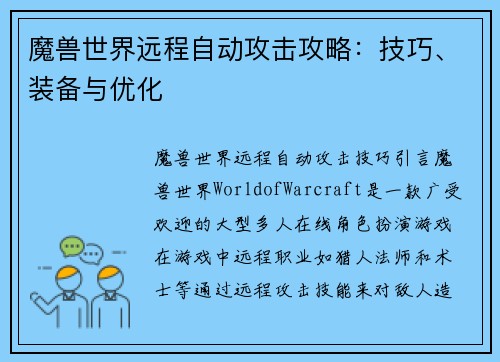 魔兽世界远程自动攻击攻略：技巧、装备与优化

魔兽世界远程自动攻击技巧引言魔兽世界WorldofWarcraft是一款广受欢迎的大型多人在线角色扮演游戏在游戏中远程职业如猎人法师和术士等通过远程攻击技能来对敌人造